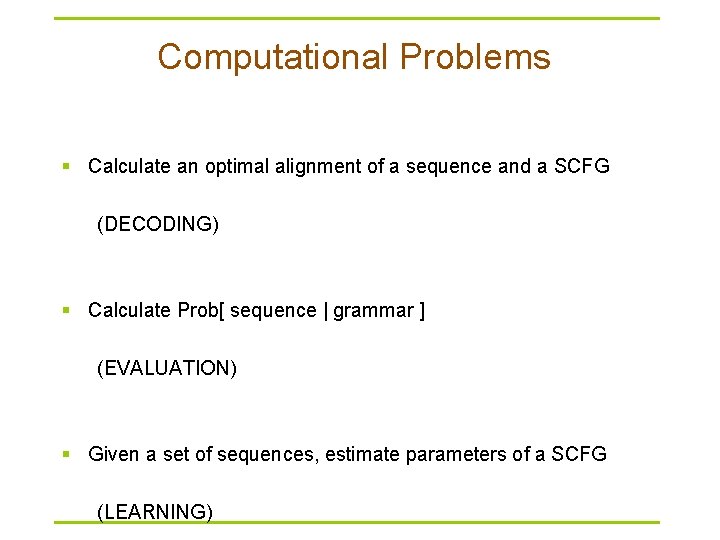 Computational Problems

▪ Calculate an optimal alignment of a sequence and a SCFG

(DECODING)

▪ Calculate Prob[ sequence | grammar ]

(EVALUATION)

▪ Given a set of sequences, estimate parameters of a SCFG

(LEARNING)